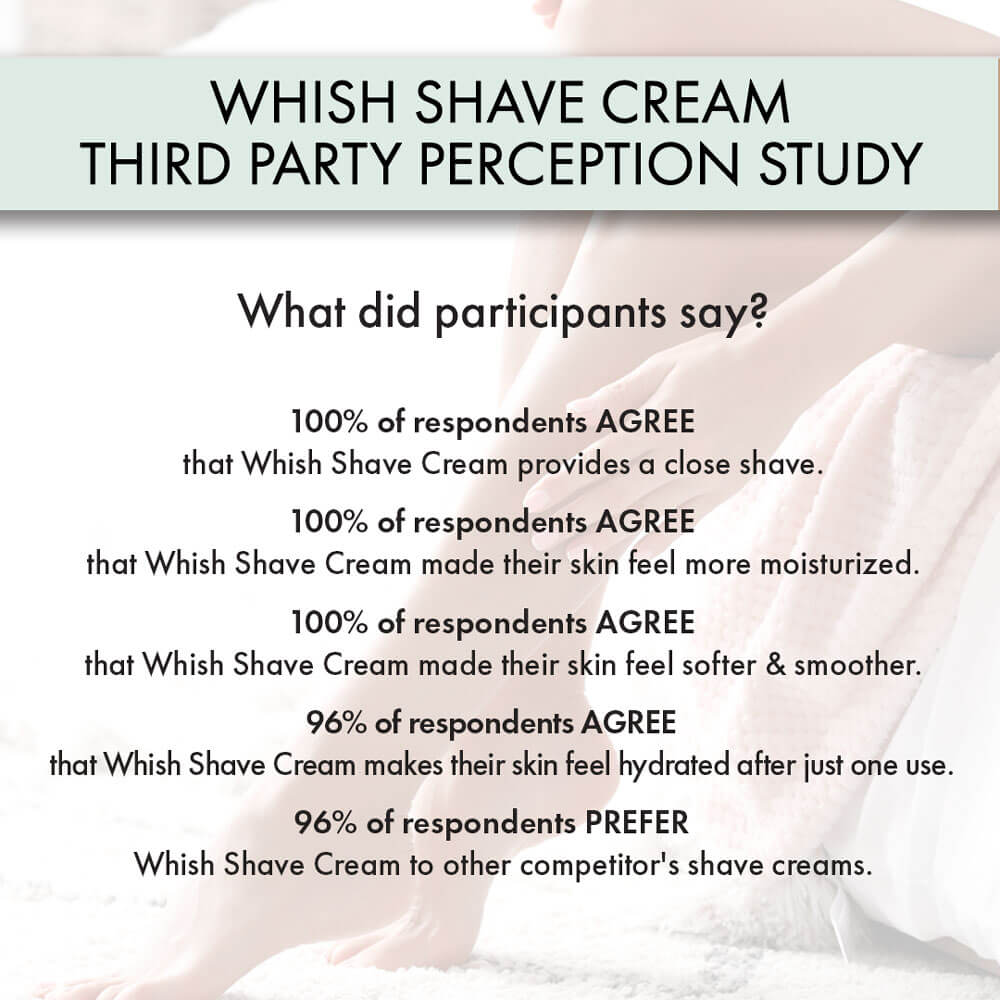 WHISH SHAVE CREAM
THIRD PARTY PERCEPTION STUDY

What did participants say?

100% of respondents AGREE
that Whish Shave Cream provides a close shave.

100% of respondents AGREE
that Whish Shave Cream made their skin feel more moisturized.

100% of respondents AGREE
that Whish Shave Cream made their skin feel softer & smoother.

96% of respondents AGREE
that Whish Shave Cream makes their skin feel hydrated after just one use.

96% of respondents PREFER
Whish Shave Cream to other competitor's shave creams.